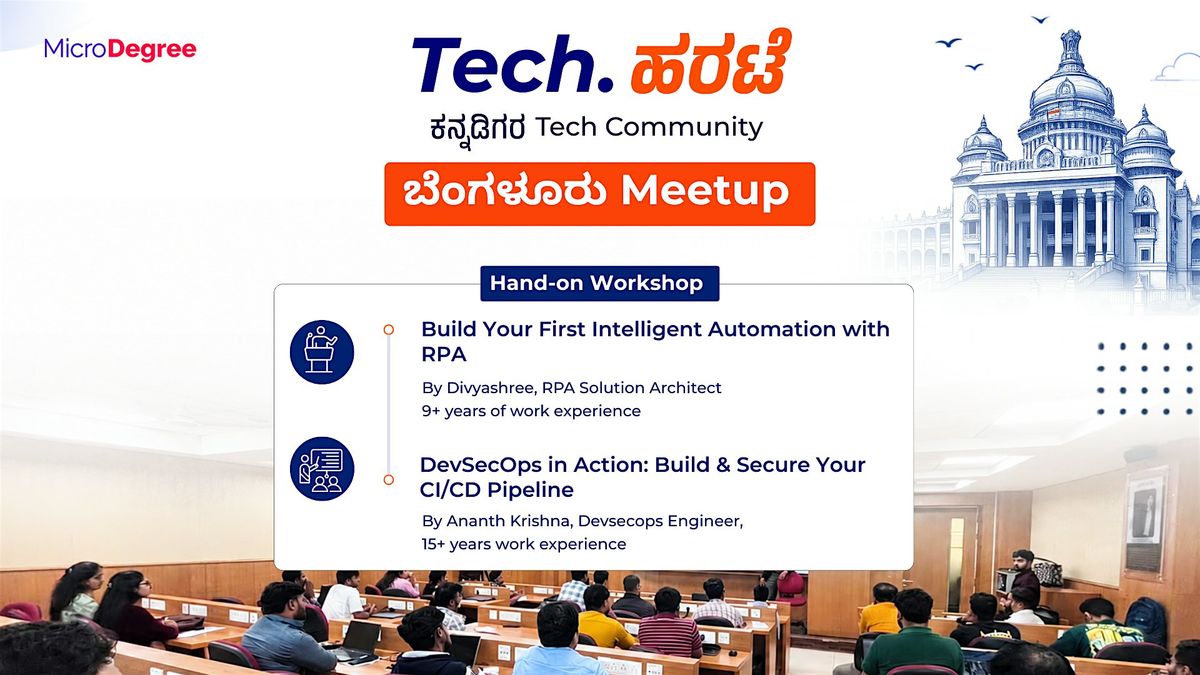 MicroDegree

Tech. ಹರಟೆ

ಕನ್ನಡಿಗರ Tech Community

ಬೆಂಗಳೂರು Meetup

Hand-on Workshop

Build Your First Intelligent Automation with RPA

By Divyashree, RPA Solution Architect
9+ years of work experience

DevSecOps in Action: Build & Secure Your CI/CD Pipeline

By Ananth Krishna, Devsecops Engineer,
15+ years work experience